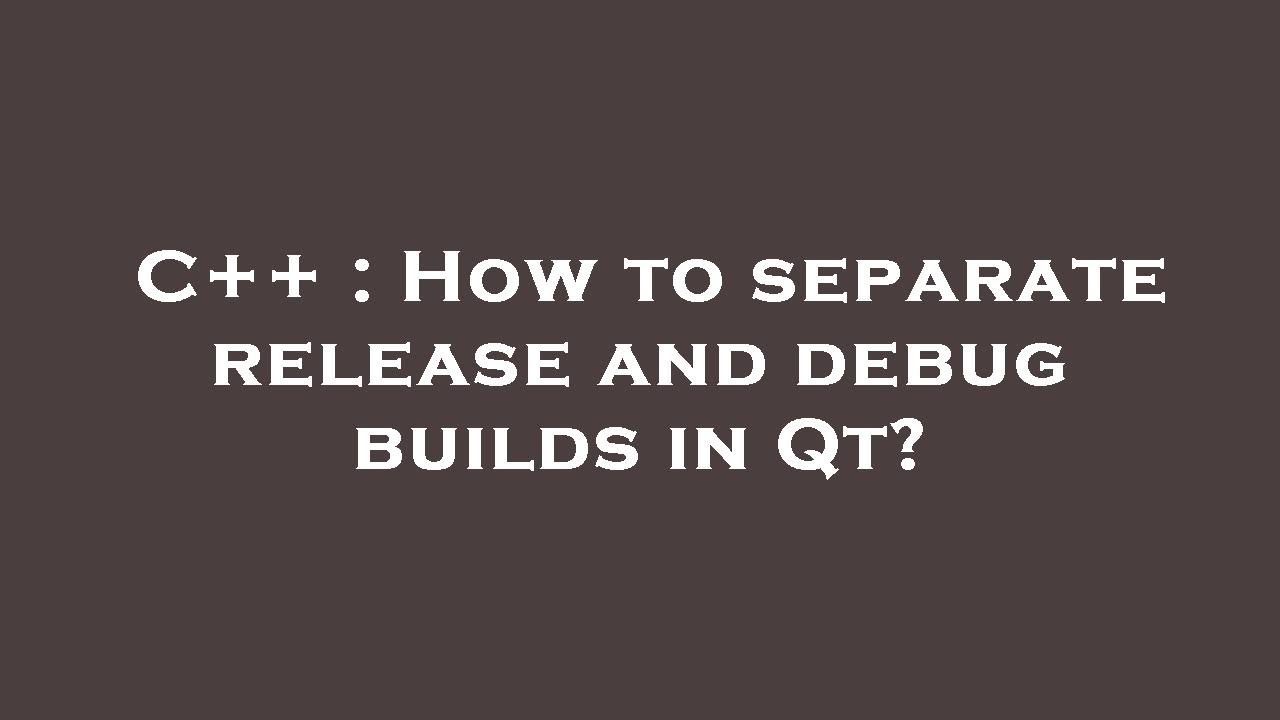 C++ : How to separate release and debug builds in Qt?